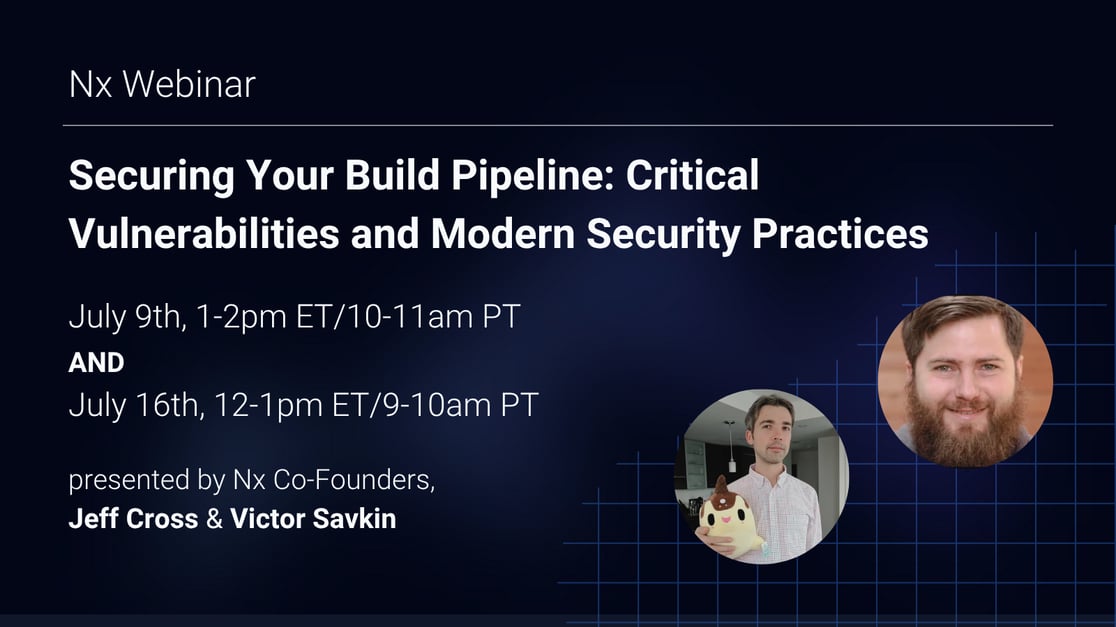 Nx Webinar

Securing Your Build Pipeline: Critical Vulnerabilities and Modern Security Practices

July 9th, 1-2pm ET/10-11am PT
AND
July 16th, 12-1pm ET/9-10am PT

presented by Nx Co-Founders,
Jeff Cross & Victor Savkin